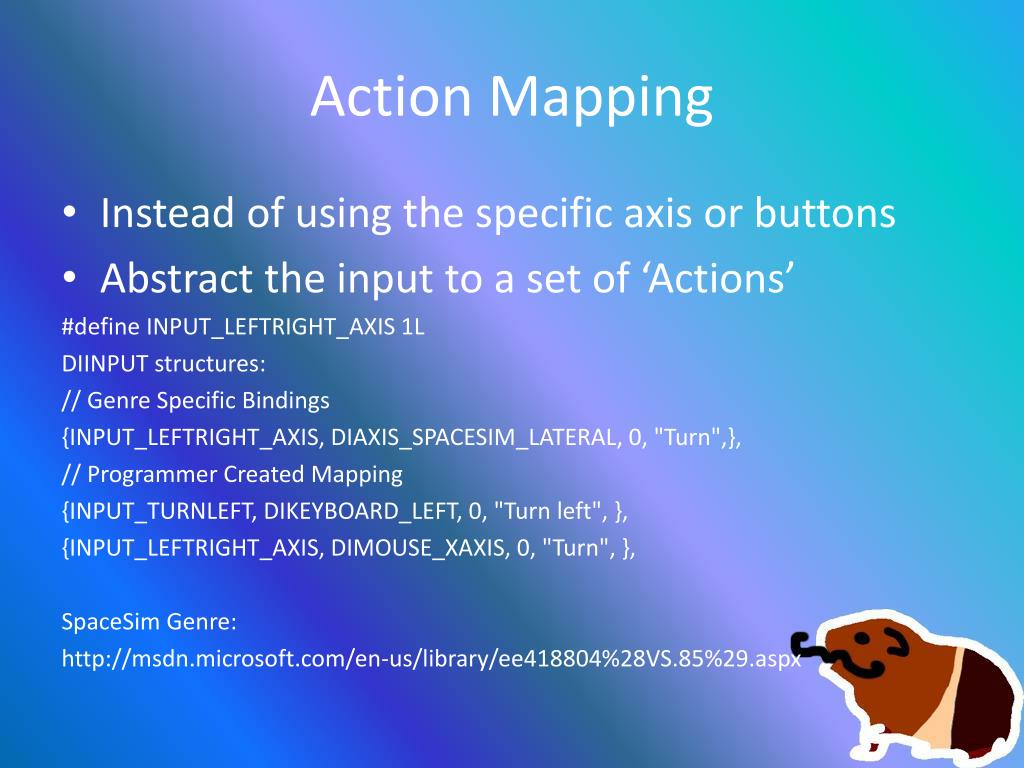 Action Mapping

• Instead of using the specific axis or buttons
• Abstract the input to a set of ‘Actions’

#define INPUT_LEFTRIGHT_AXIS 1L
DIINPUT structures:
// Genre Specific Bindings
{INPUT_LEFTRIGHT_AXIS, DIAXIS_SPACESIM_LATERAL, 0, "Turn",},
// Programmer Created Mapping
{INPUT_TURNLEFT, DIKEYBOARD_LEFT, 0, "Turn left", },
{INPUT_LEFTRIGHT_AXIS, DIMOUSE_XAXIS, 0, "Turn", },

SpaceSim Genre:
http://msdn.microsoft.com/en-us/library/ee418804%28VS.85%29.aspx